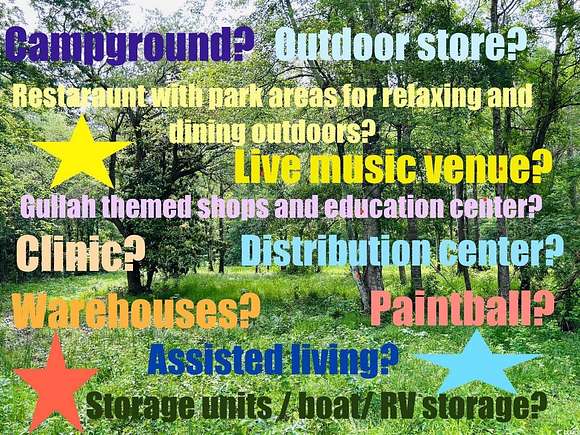 Campground? Outdoor store?

Restaraunt with park areas for relaxing and dining outdoors?

Live music venue?

Gullah themed shops and education center?

Clinic? Distribution center?

Warehouses? Paintball?

Assisted living?

Storage units / boat/ RV storage?